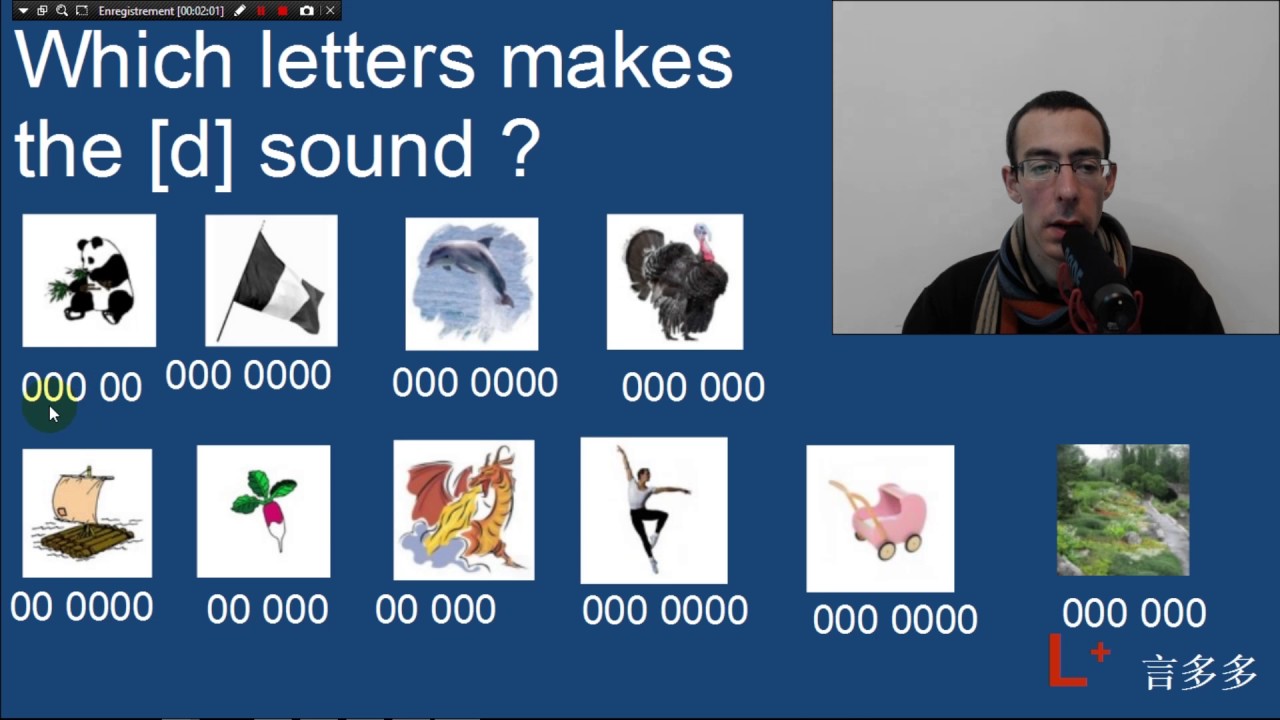 Enregistrement [00:02:01]

Which letters makes the [d] sound ?

000 00

000 0000

000 0000

000 000

00 0000

00 000

00 000

000 0000

000 0000

000 000

L+ 言多多